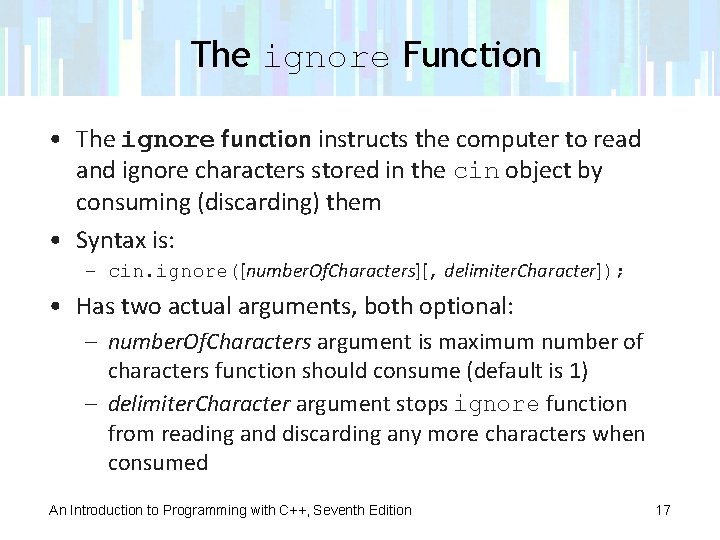 The ignore Function

• The ignore function instructs the computer to read and ignore characters stored in the cin object by consuming (discarding) them

• Syntax is:
  – cin.ignore([numberOfCharacters][, delimiterCharacter]);

• Has two actual arguments, both optional:
  – numberOfCharacters argument is maximum number of characters function should consume (default is 1)
  – delimiterCharacter argument stops ignore function from reading and discarding any more characters when consumed

An Introduction to Programming with C++, Seventh Edition 17